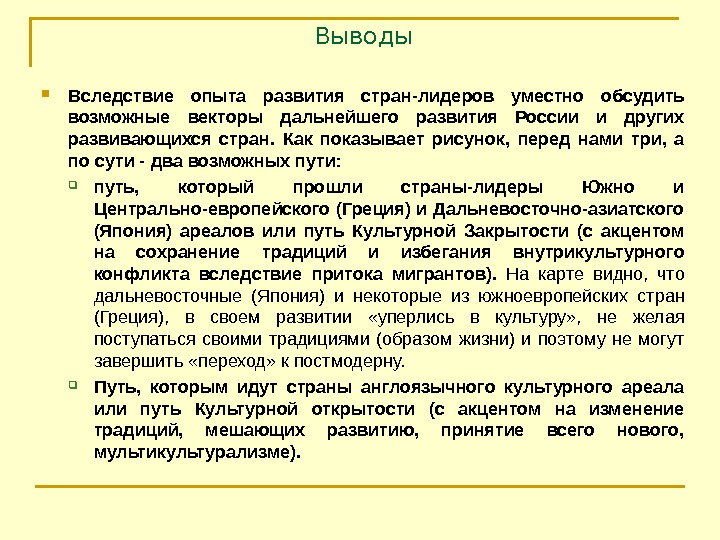 Выводы

Вследствие опыта развития стран-лидеров уместно обсудить возможные векторы дальнейшего развития России и других развивающихся стран. Как показывает рисунок, перед нами три, а по сути - два возможных пути:

путь, который прошли страны-лидеры Южно и Центрально-европейского (Греция) и Дальневосточно-азиатского (Япония) ареалов или путь Культурной Закрытости (с акцентом на сохранение традиций и избегания внутрикультурного конфликта вследствие притока мигрантов). На карте видно, что дальневосточные (Япония) и некоторые из южноевропейских стран (Греция), в своем развитии «уперлись в культуру», не желая поступаться своими традициями (образом жизни) и поэтому не могут завершить «переход» к постмодерну.

Путь, которым идут страны англоязычного культурного ареала или путь Культурной открытости (с акцентом на изменение традиций, мешающих развитию, принятие всего нового, мультикультурализме).